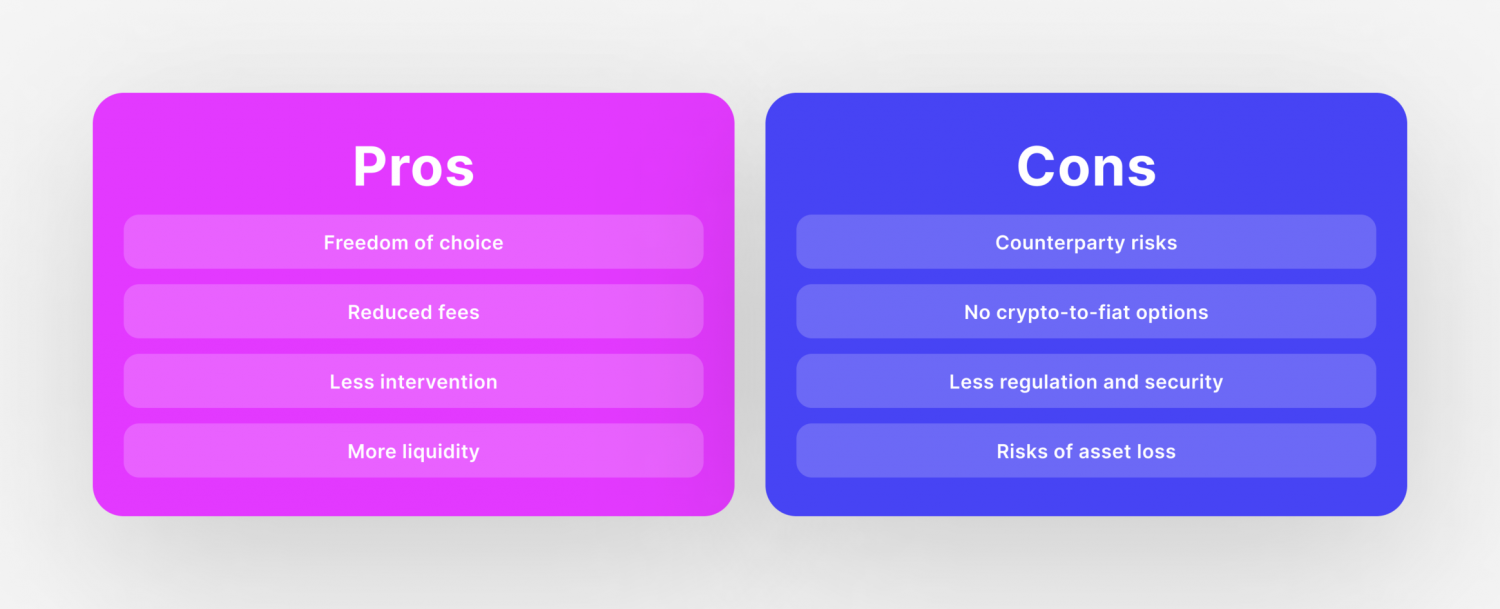 Pros

Freedom of choice

Reduced fees

Less intervention

More liquidity

Cons

Counterparty risks

No crypto-to-fiat options

Less regulation and security

Risks of asset loss